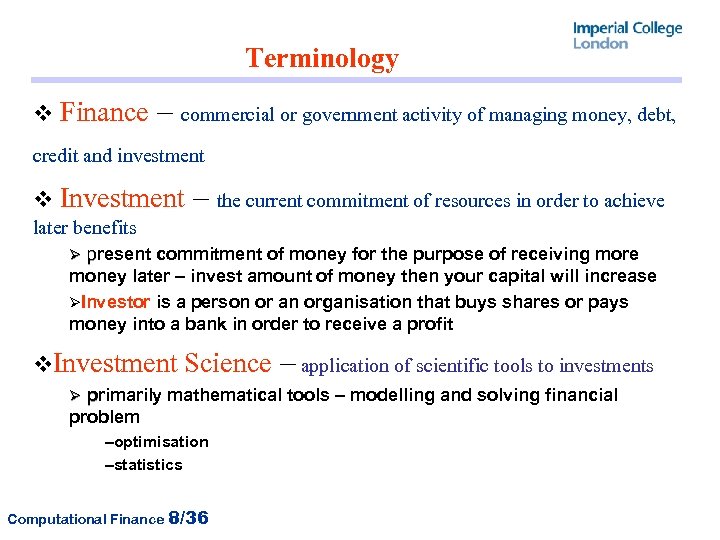 Imperial College London

Terminology

❖ Finance – commercial or government activity of managing money, debt, credit and investment

❖ Investment – the current commitment of resources in order to achieve later benefits

➢ present commitment of money for the purpose of receiving more money later – invest amount of money then your capital will increase

➢Investor is a person or an organisation that buys shares or pays money into a bank in order to receive a profit

❖Investment Science – application of scientific tools to investments

➢ primarily mathematical tools – modelling and solving financial problem

–optimisation

–statistics

Computational Finance 8/36